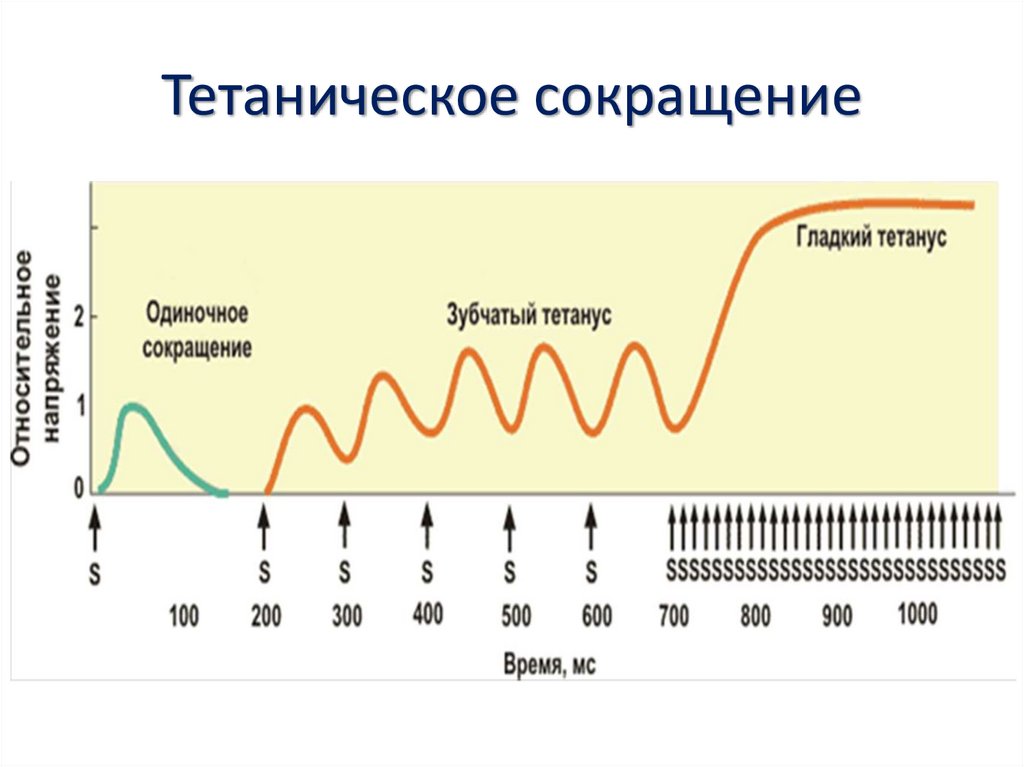 Тетаническое сокращение

Относительное напряжение

2

1

0

Одиночное сокращение

Зубчатый тетанус

Гладкий тетанус

S S S S S S SSSSSSSSSSSSSSSSSSSSSSSSSSSS

100 200 300 400 500 600 700 800 900 1000

Время, мс